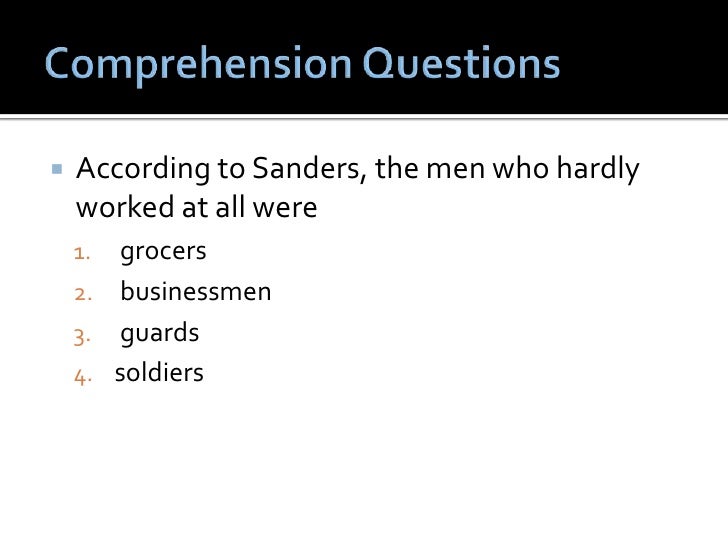 Comprehension Questions

According to Sanders, the men who hardly worked at all were

1. grocers
2. businessmen
3. guards
4. soldiers